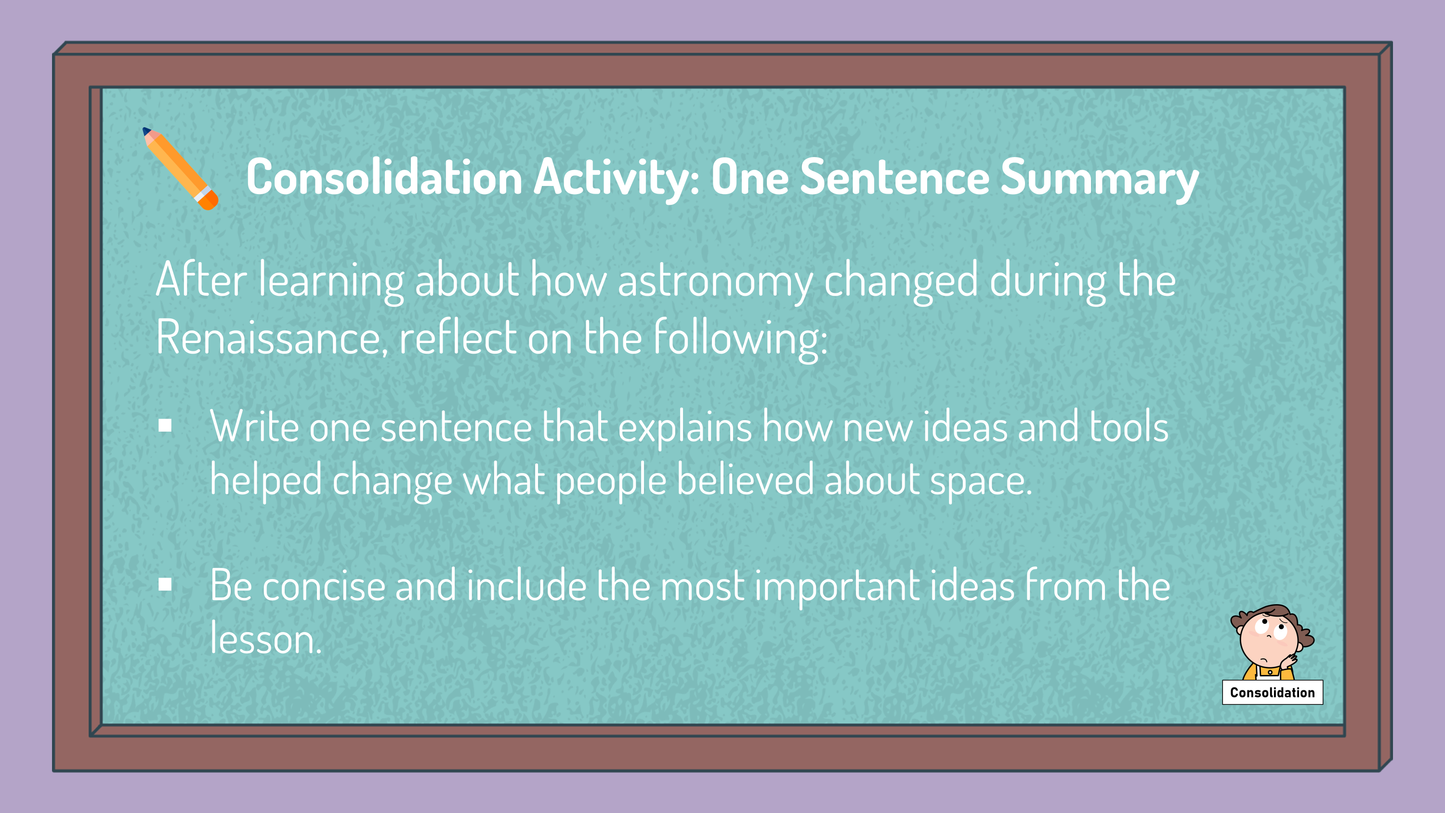 Consolidation Activity: One Sentence Summary

After learning about how astronomy changed during the Renaissance, reflect on the following:

▪ Write one sentence that explains how new ideas and tools helped change what people believed about space.

▪ Be concise and include the most important ideas from the lesson.

Consolidation